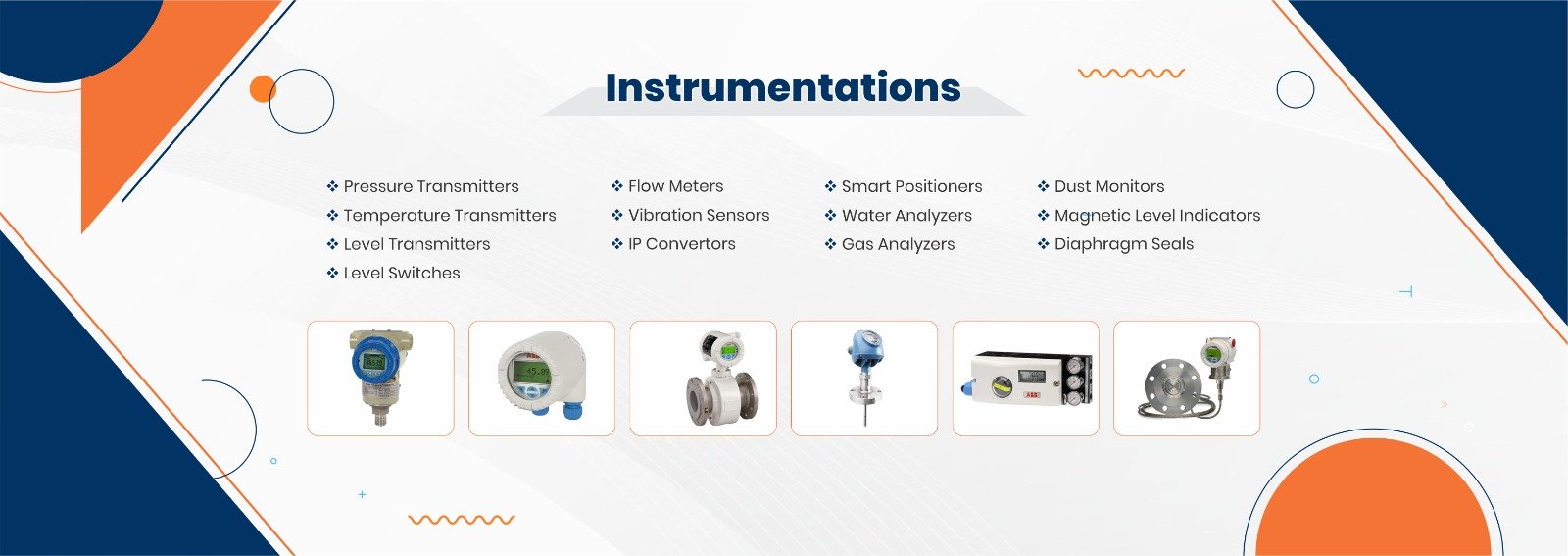 Instrumentations

❖ Pressure Transmitters
❖ Temperature Transmitters
❖ Level Transmitters
❖ Level Switches

❖ Flow Meters
❖ Vibration Sensors
❖ IP Convertors

❖ Smart Positioners
❖ Water Analyzers
❖ Gas Analyzers

❖ Dust Monitors
❖ Magnetic Level Indicators
❖ Diaphragm Seals

ABB